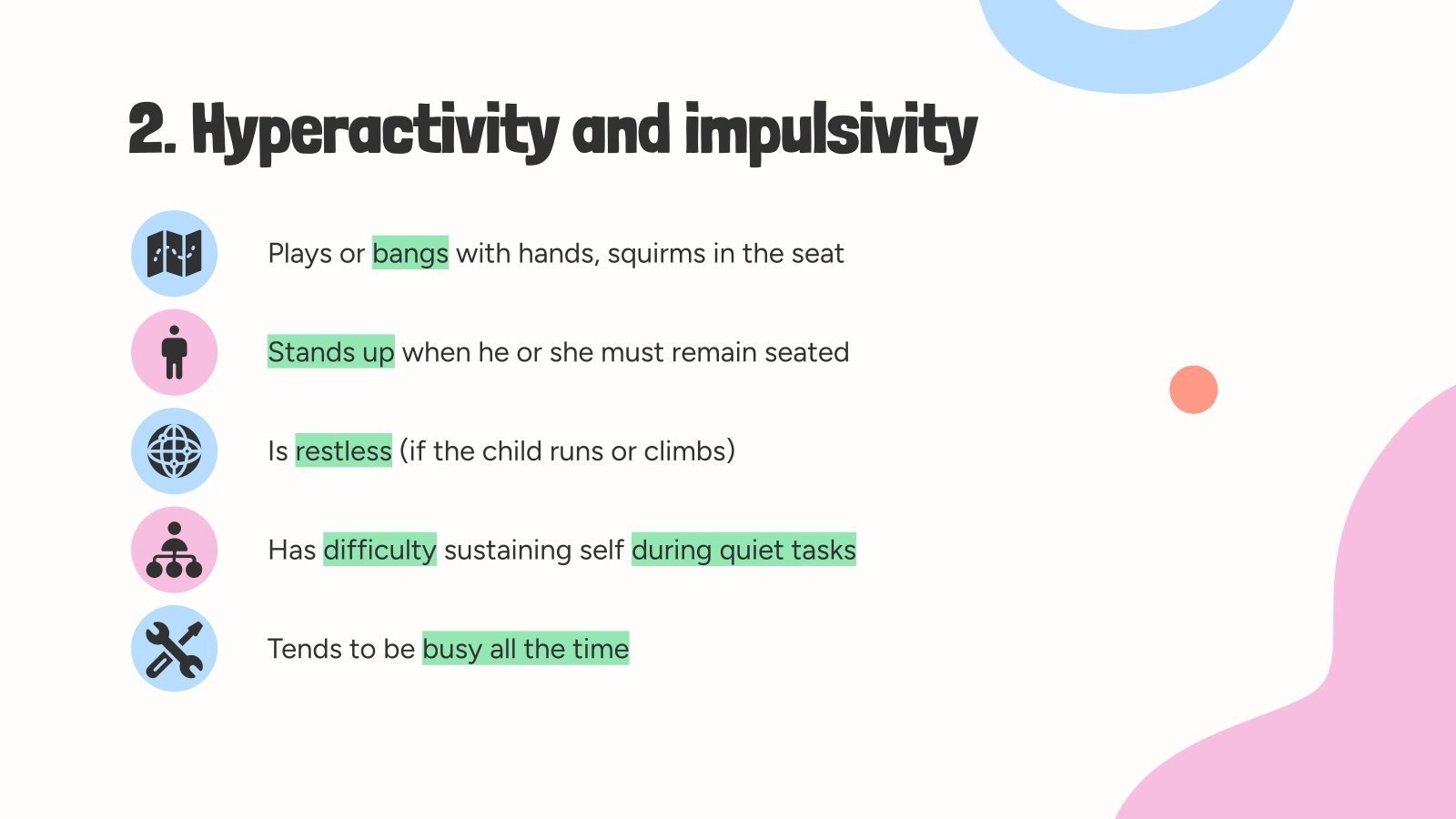 2. Hyperactivity and impulsivity

Plays or bangs with hands, squirms in the seat

Stands up when he or she must remain seated

Is restless (if the child runs or climbs)

Has difficulty sustaining self during quiet tasks

Tends to be busy all the time